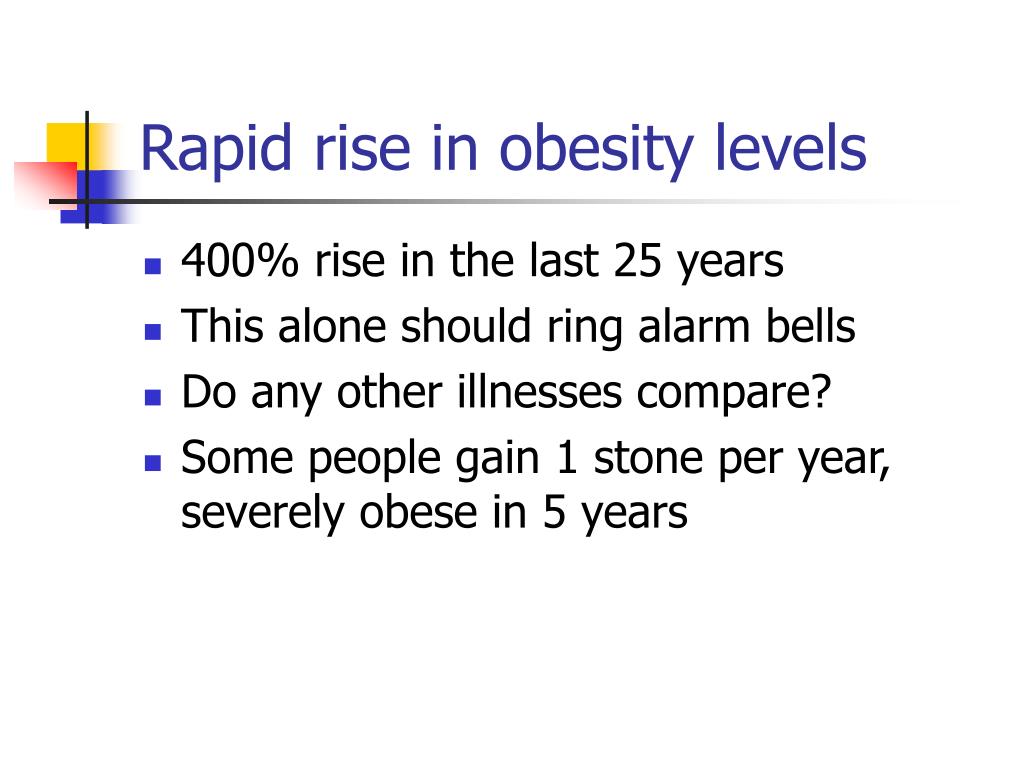 Rapid rise in obesity levels

- 400% rise in the last 25 years
- This alone should ring alarm bells
- Do any other illnesses compare?
- Some people gain 1 stone per year, severely obese in 5 years